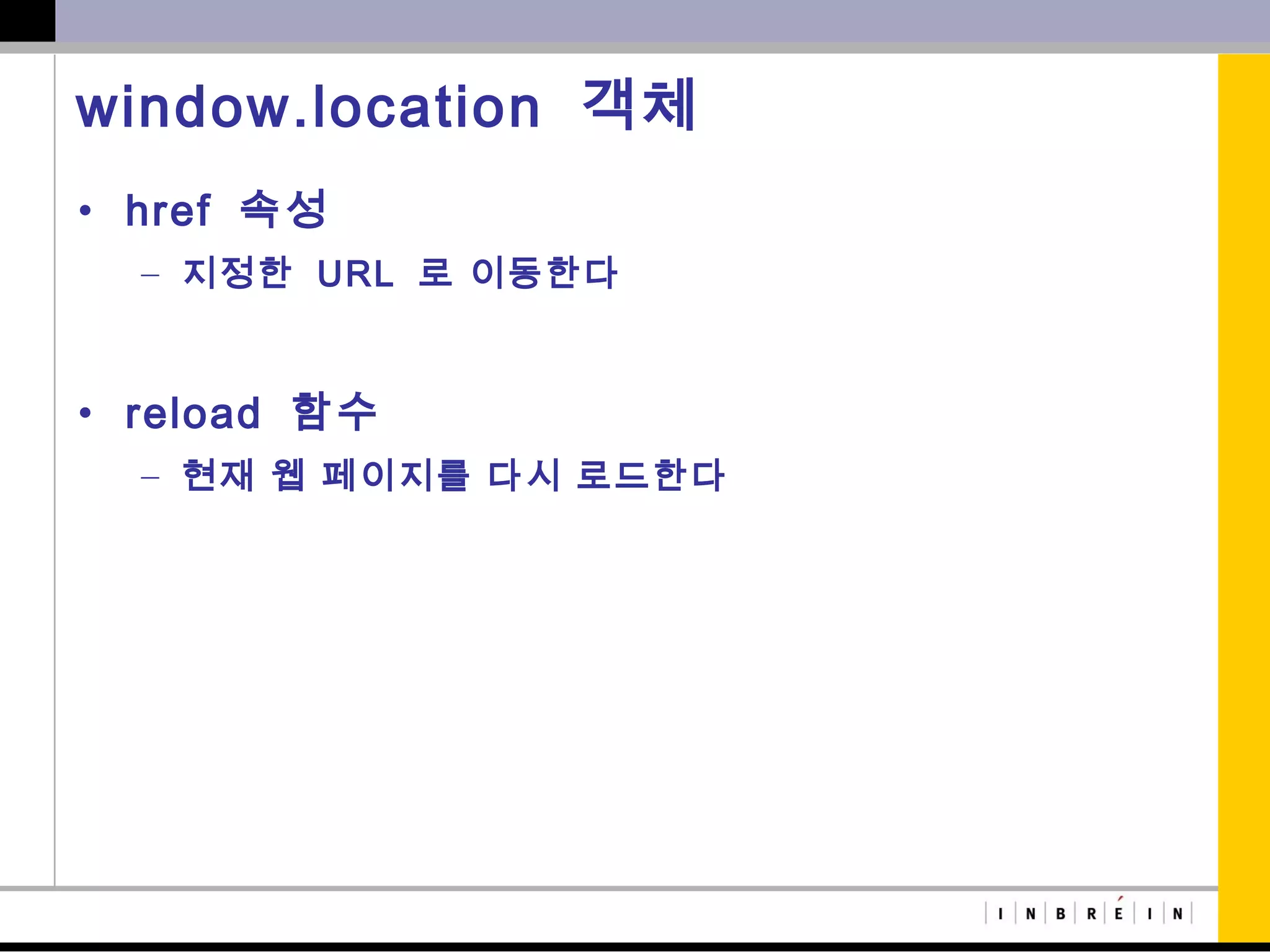 window.location 객체

• href 속성
  – 지정한 URL 로 이동한다

• reload 함수
  – 현재 웹 페이지를 다시 로드한다

I N B R É I N